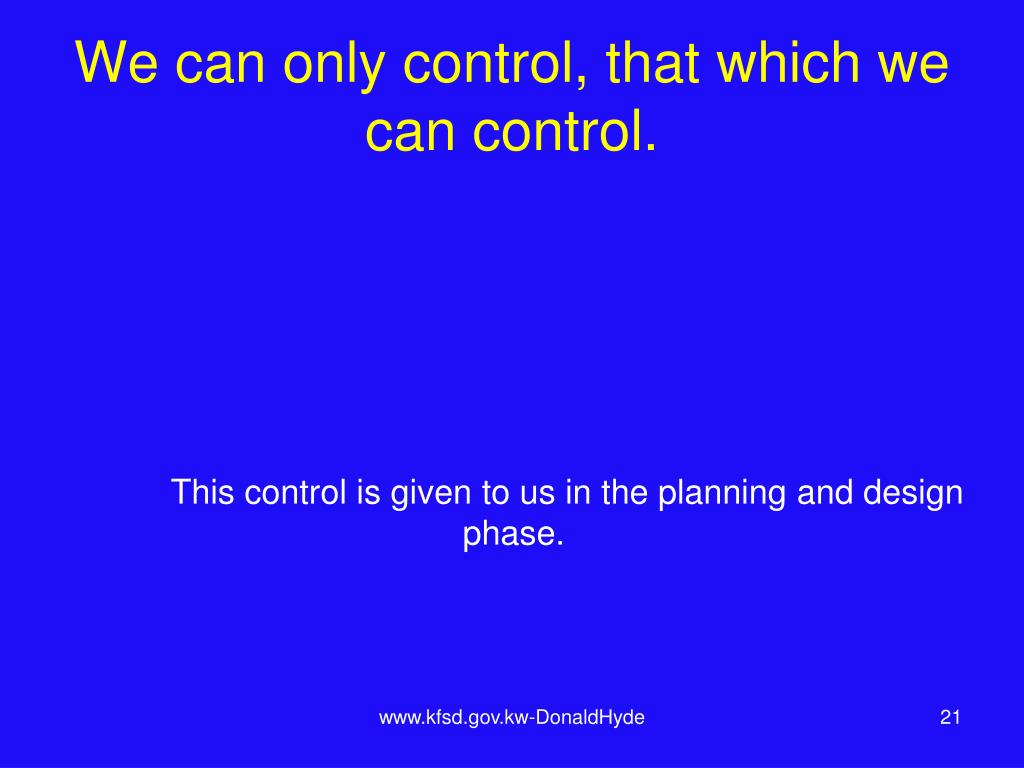 We can only control, that which we can control.

This control is given to us in the planning and design phase.

www.kfsd.gov.kw-DonaldHyde

21